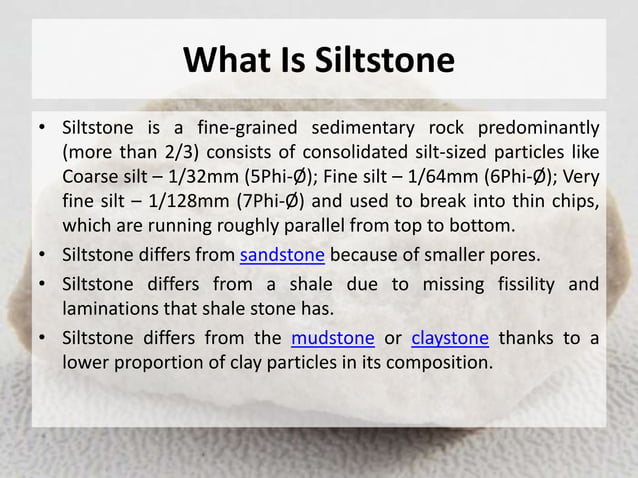 What Is Siltstone

• Siltstone is a fine-grained sedimentary rock predominantly (more than 2/3) consists of consolidated silt-sized particles like Coarse silt – 1/32mm (5Phi-Ø); Fine silt – 1/64mm (6Phi-Ø); Very fine silt – 1/128mm (7Phi-Ø) and used to break into thin chips, which are running roughly parallel from top to bottom.

• Siltstone differs from sandstone because of smaller pores.

• Siltstone differs from a shale due to missing fissility and laminations that shale stone has.

• Siltstone differs from the mudstone or claystone thanks to a lower proportion of clay particles in its composition.